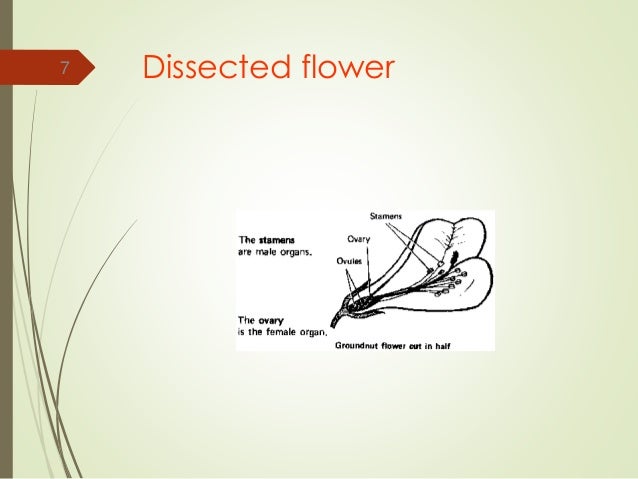 7

Dissected flower

The stamens are male organs.

The ovary is the female organ.

Stamens

Ovary

Ovules

Groundnut flower cut in half